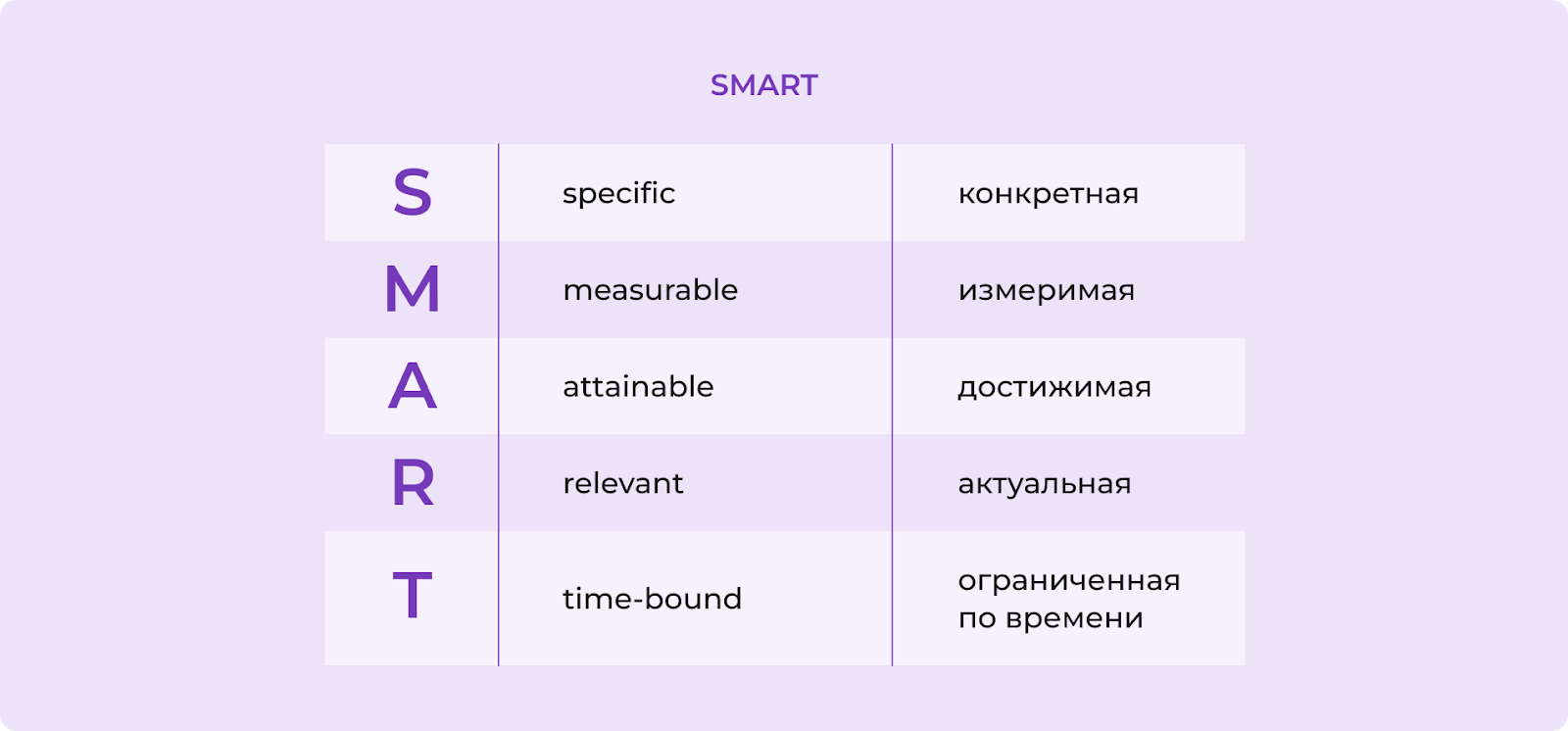 SMART

| S | specific | конкретная |
|---|---|---|
| M | measurable | измеримая |
| A | attainable | достижимая |
| R | relevant | актуальная |
| T | time-bound | ограниченная по времени |